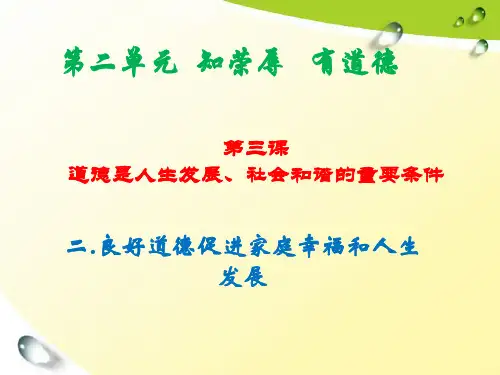 第二单元 知荣辱 有道德

第三课
道德是人生发展、社会和谐的重要条件

二.良好道德促进家庭幸福和人生发展